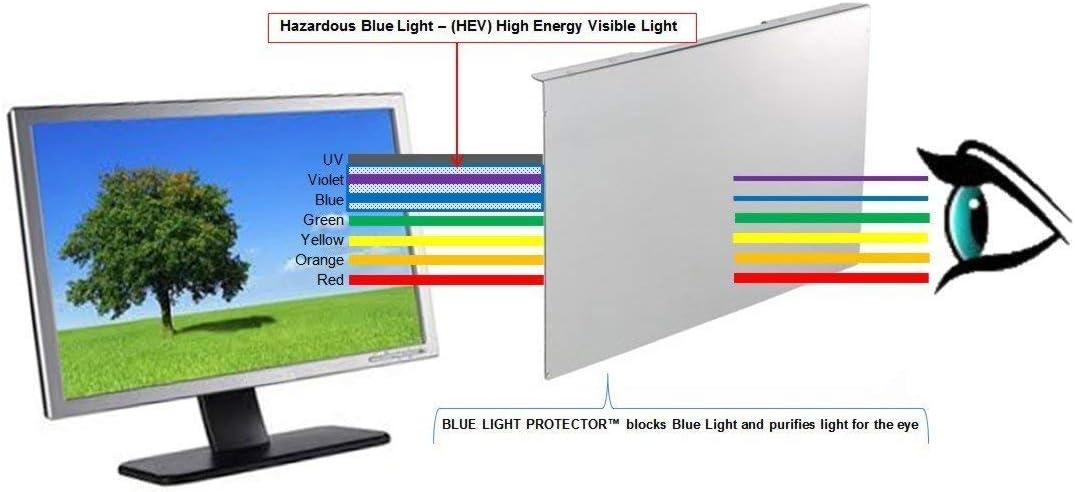 Hazardous Blue Light – (HEV) High Energy Visible Light

UV
Violet
Blue
Green
Yellow
Orange
Red

BLUE LIGHT PROTECTOR™ blocks Blue Light and purifies light for the eye